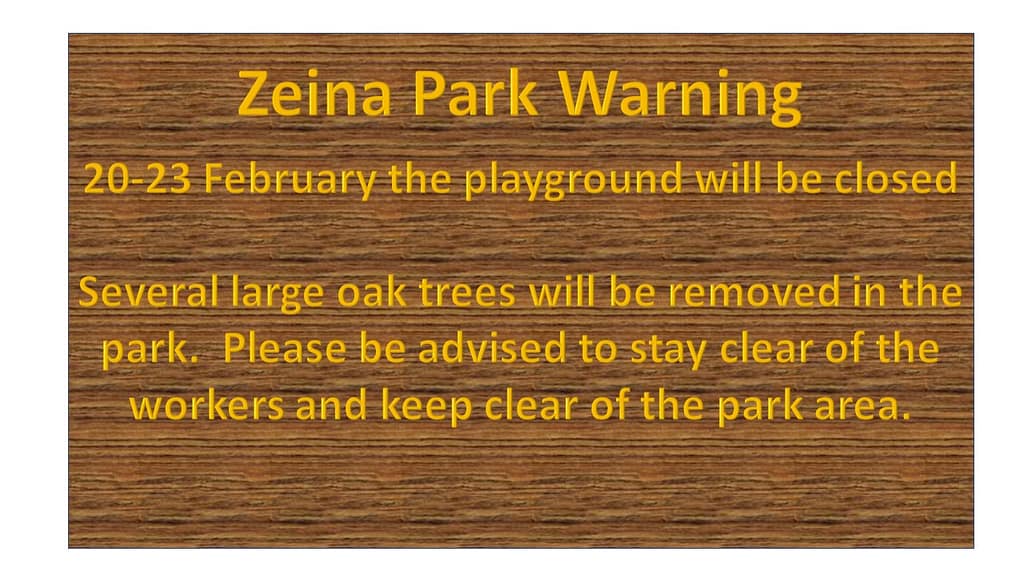 Zeina Park Warning

20-23 February the playground will be closed

Several large oak trees will be removed in the park. Please be advised to stay clear of the workers and keep clear of the park area.